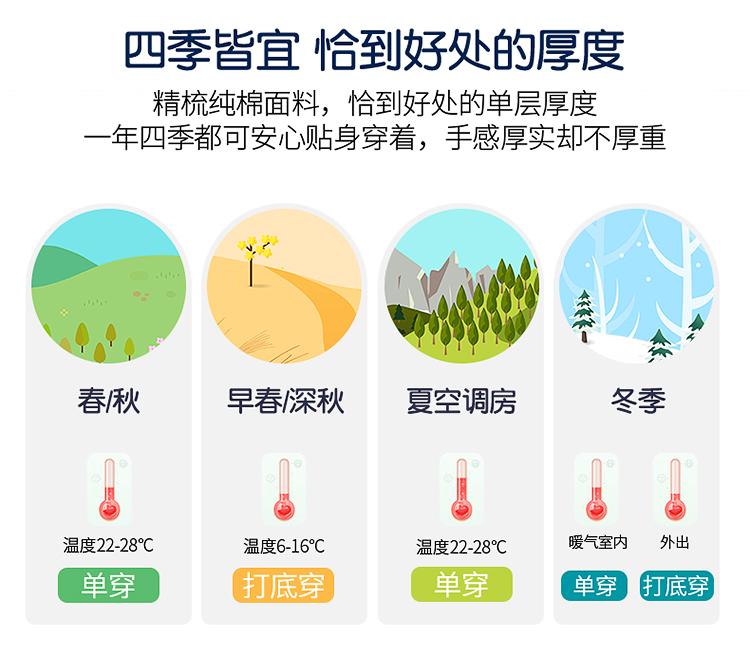 四季皆宜 恰到好处的厚度

精梳纯棉面料，恰到好处的单层厚度
一年四季都可安心贴身穿着，手感厚实却不厚重

春/秋

温度22-28℃

单穿

早春/深秋

温度6-16℃

打底穿

夏空调房

温度22-28℃

单穿

冬季

暖气室内

单穿

外出

打底穿